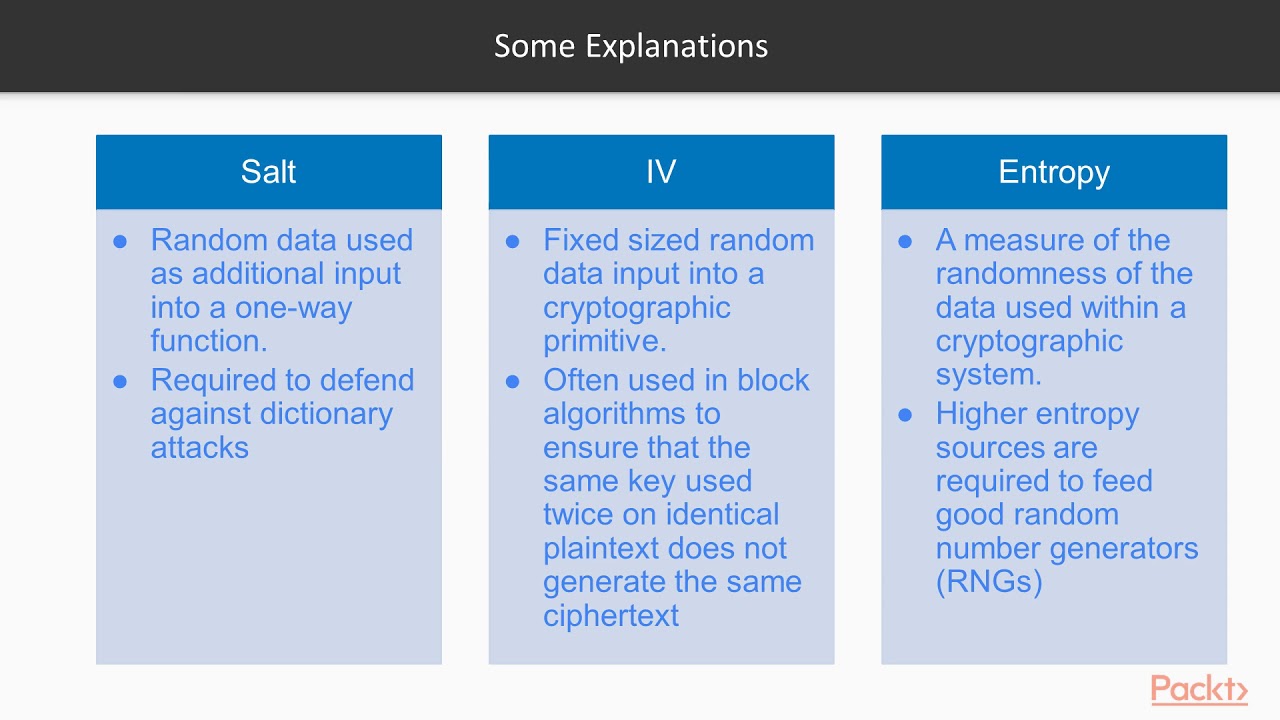 Some Explanations

Salt

● Random data used as additional input into a one-way function.
● Required to defend against dictionary attacks

IV

● Fixed sized random data input into a cryptographic primitive.
● Often used in block algorithms to ensure that the same key used twice on identical plaintext does not generate the same ciphertext

Entropy

● A measure of the randomness of the data used within a cryptographic system.
● Higher entropy sources are required to feed good random number generators (RNGs)

Packt>